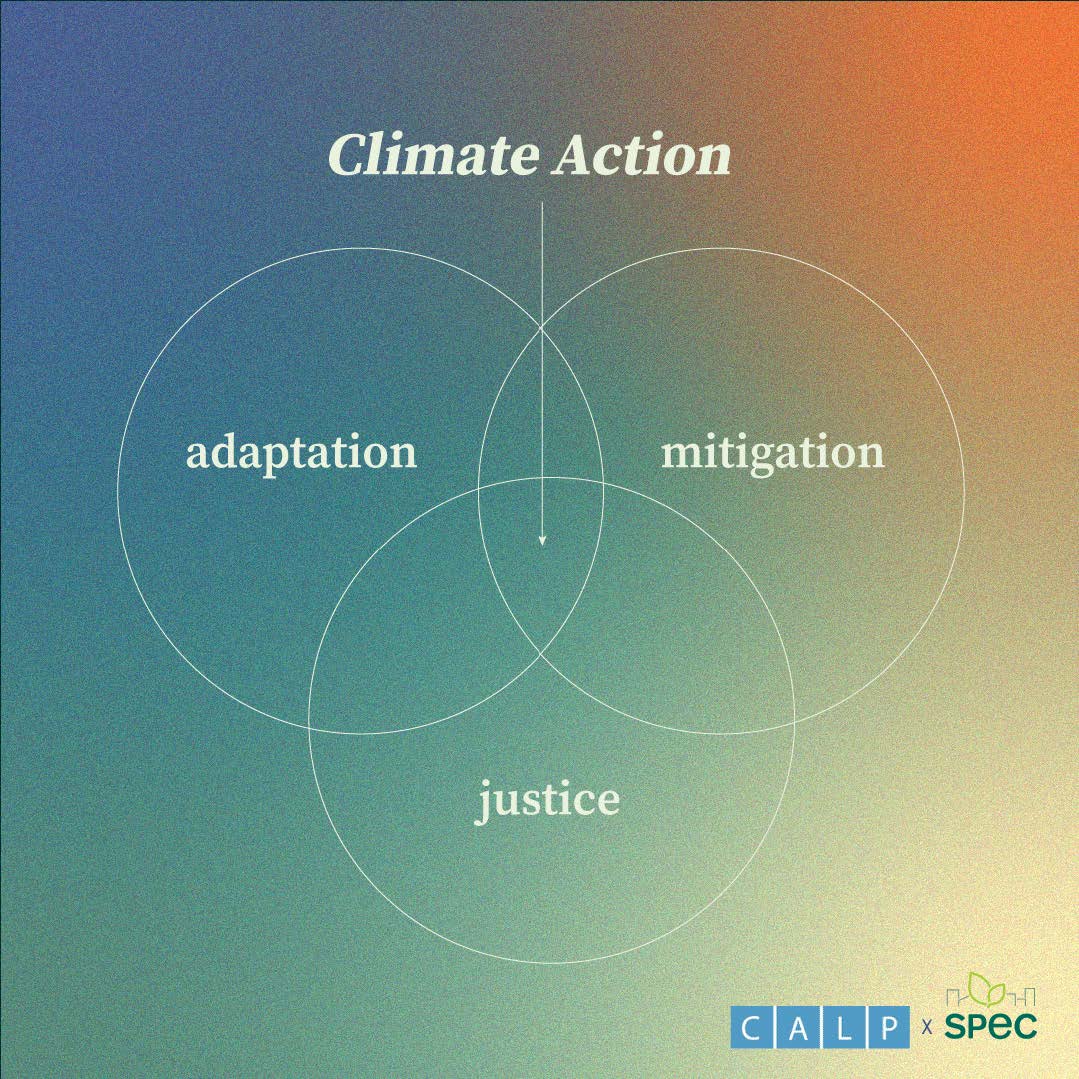 Climate Action

adaptation

mitigation

justice

CALP x SPEC